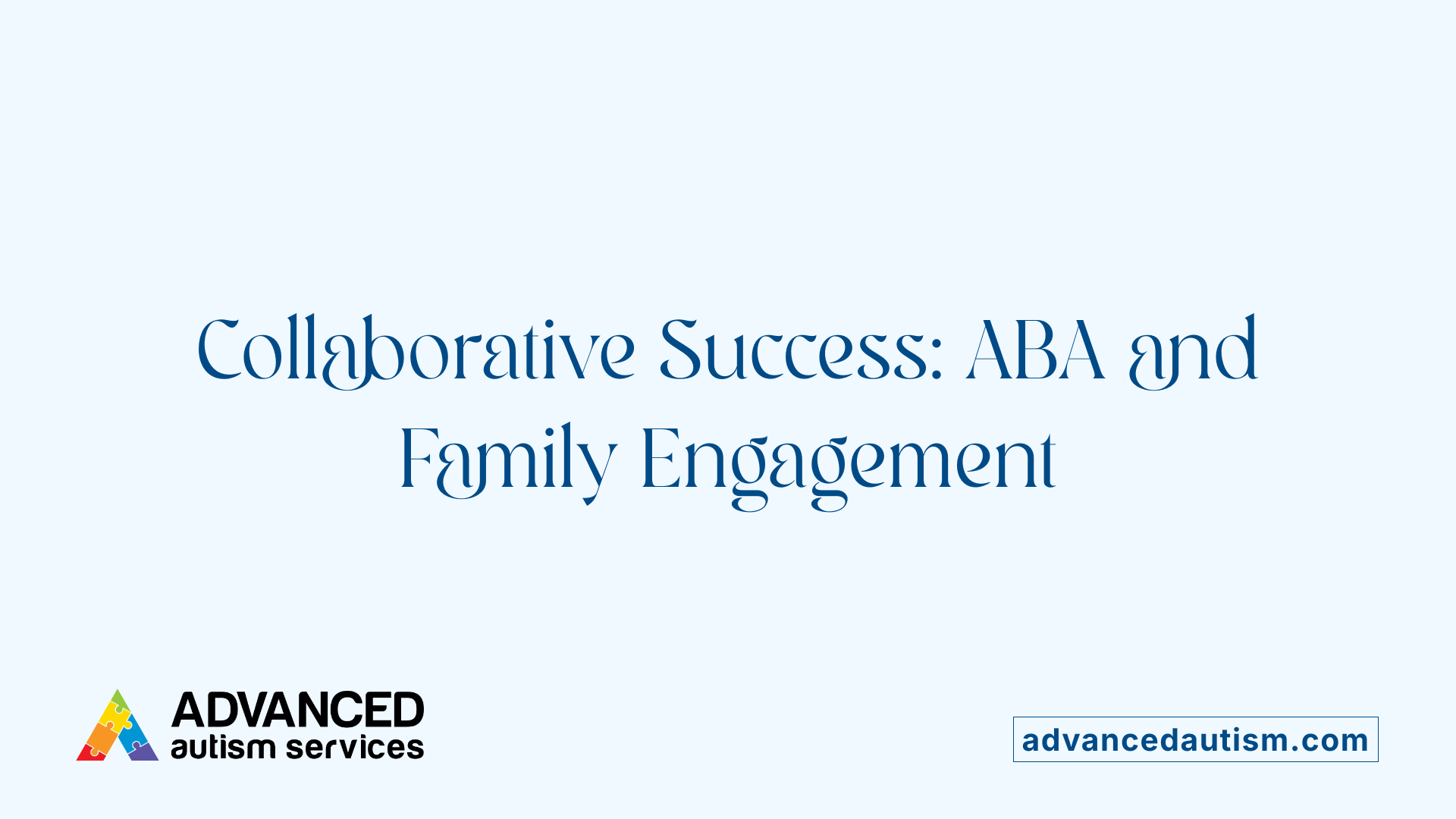 Collaborative Success: ABA and Family Engagement

ADVANCED
autism services

advancedautism.com